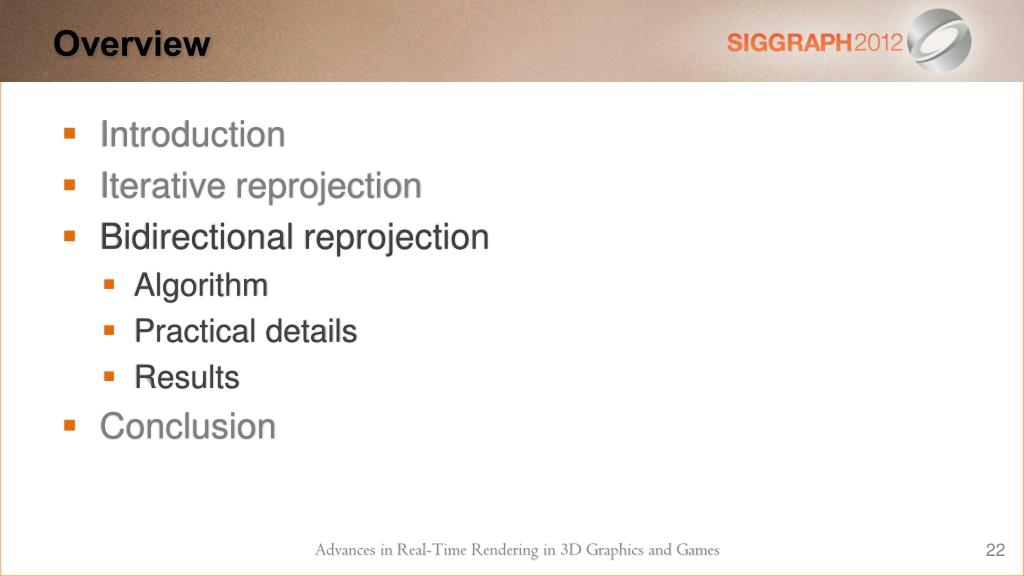 Overview

SIGGRAPH2012

- Introduction
- Iterative reprojection
- Bidirectional reprojection
  - Algorithm
  - Practical details
  - Results
- Conclusion

Advances in Real-Time Rendering in 3D Graphics and Games

22